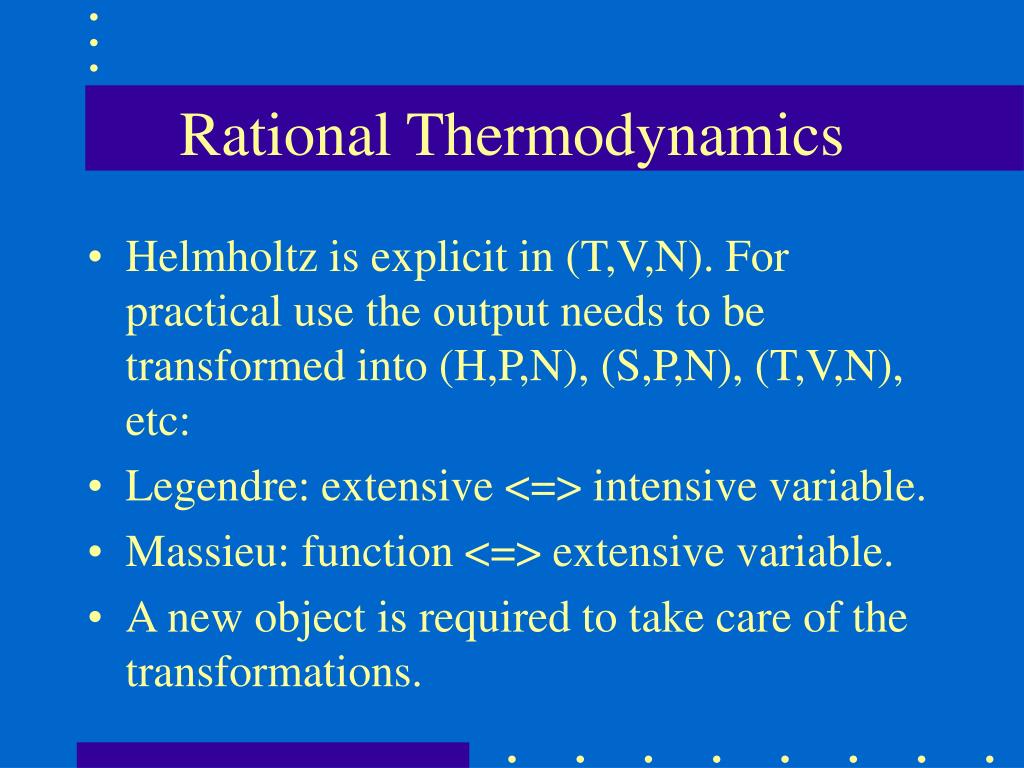 Rational Thermodynamics

• Helmholtz is explicit in (T,V,N). For practical use the output needs to be transformed into (H,P,N), (S,P,N), (T,V,N), etc:
• Legendre: extensive <=> intensive variable.
• Massieu: function <=> extensive variable.
• A new object is required to take care of the transformations.